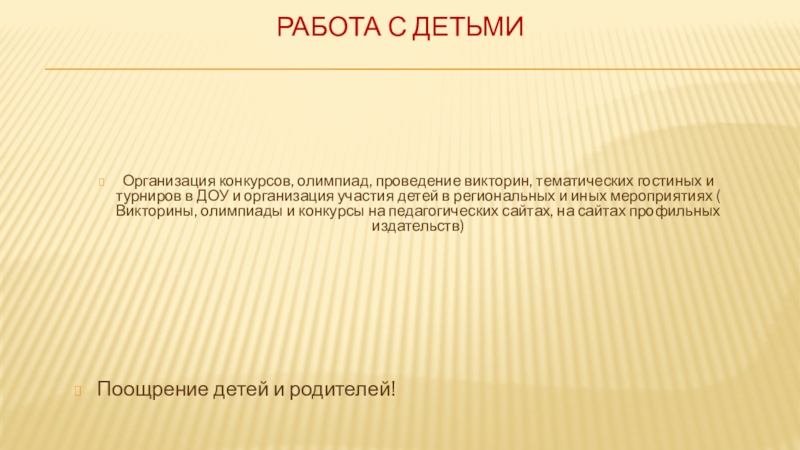 РАБОТА С ДЕТЬМИ

Организация конкурсов, олимпиад, проведение викторин, тематических гостиных и турниров в ДОУ и организация участия детей в региональных и иных мероприятиях ( Викторины, олимпиады и конкурсы на педагогических сайтах, на сайтах профильных издательств)

Поощрение детей и родителей!